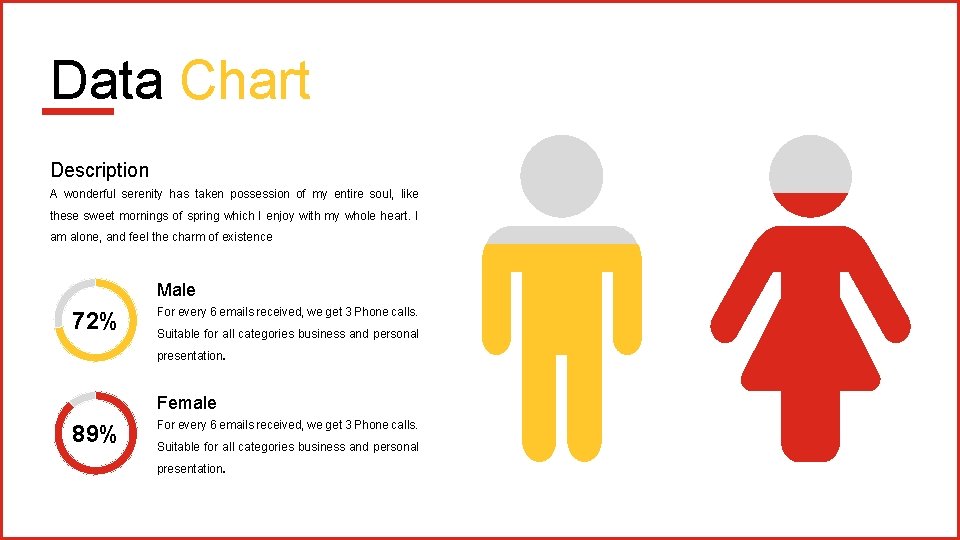 Data Chart

Description

A wonderful serenity has taken possession of my entire soul, like these sweet mornings of spring which I enjoy with my whole heart. I am alone, and feel the charm of existence

72%

Male

For every 6 emails received, we get 3 Phone calls. Suitable for all categories business and personal presentation.

89%

Female

For every 6 emails received, we get 3 Phone calls. Suitable for all categories business and personal presentation.